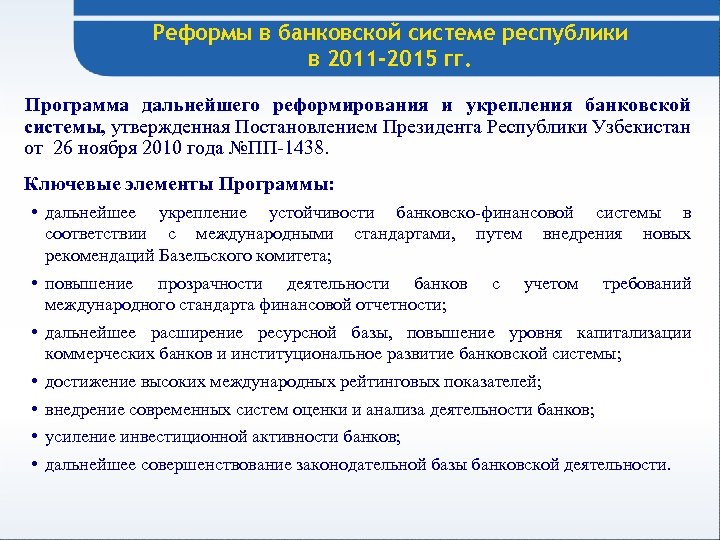 Реформы в банковской системе республики в 2011-2015 гг.

Программа дальнейшего реформирования и укрепления банковской системы, утвержденная Постановлением Президента Республики Узбекистан от 26 ноября 2010 года №ПП-1438.

Ключевые элементы Программы:

• дальнейшее укрепление устойчивости банковско-финансовой системы в соответствии с международными стандартами, путем внедрения новых рекомендаций Базельского комитета;
• повышение прозрачности деятельности банков с учетом требований международного стандарта финансовой отчетности;
• дальнейшее расширение ресурсной базы, повышение уровня капитализации коммерческих банков и институциональное развитие банковской системы;
• достижение высоких международных рейтинговых показателей;
• внедрение современных систем оценки и анализа деятельности банков;
• усиление инвестиционной активности банков;
• дальнейшее совершенствование законодательной базы банковской деятельности.